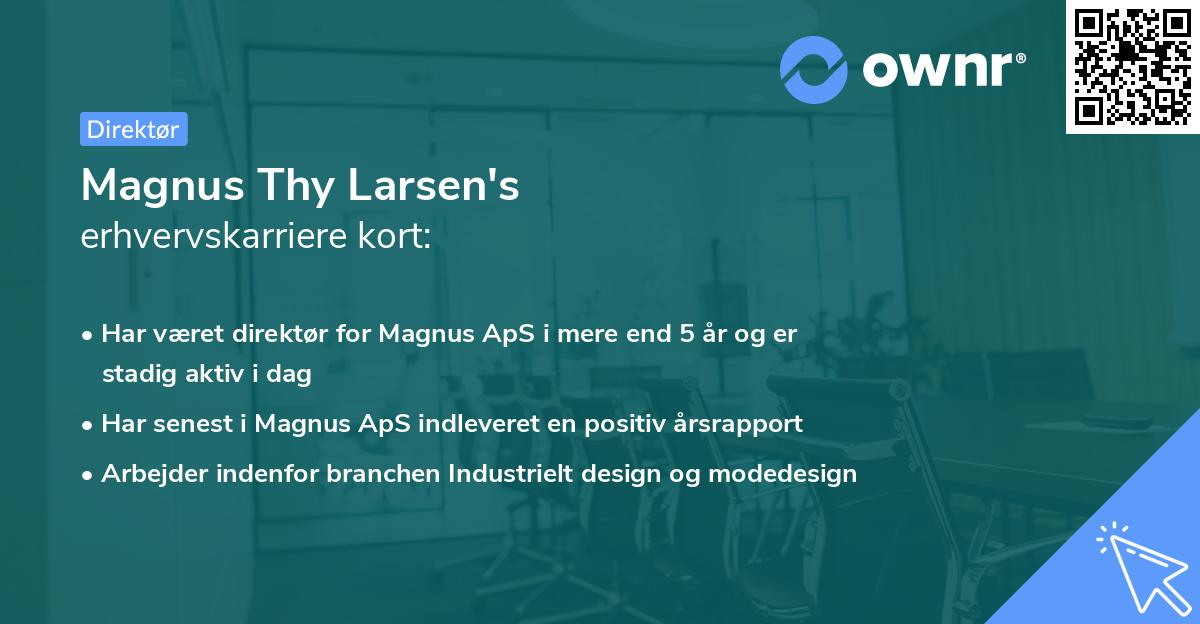 ownr®

Direktør

Magnus Thy Larsen's
erhvervskarriere kort:

• Har været direktør for Magnus ApS i mere end 5 år og er stadig aktiv i dag
• Har senest i Magnus ApS indleveret en positiv årsrapport
• Arbejder indenfor branchen Industrielt design og modedesign